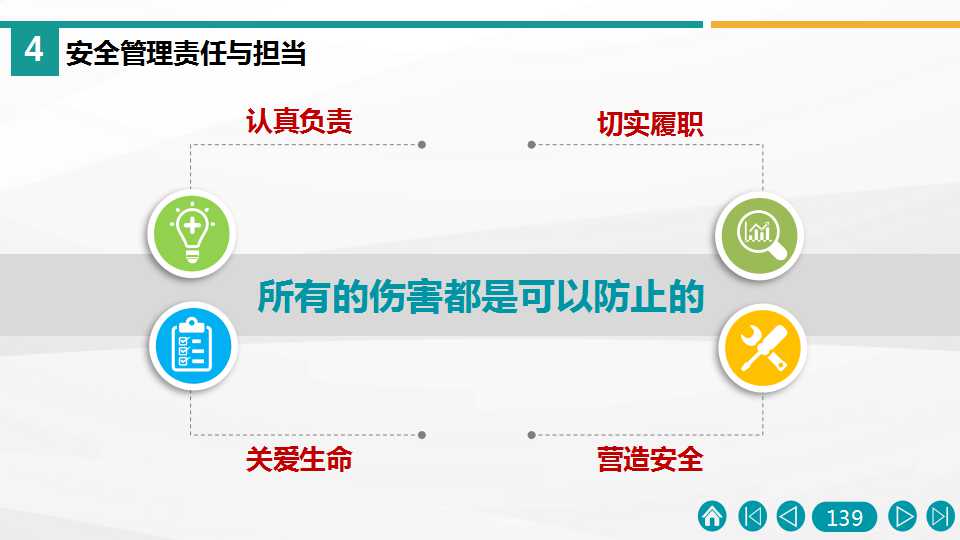 4 安全管理责任与担当

认真负责

切实履职

所有的伤害都是可以防止的

关爱生命

营造安全

139